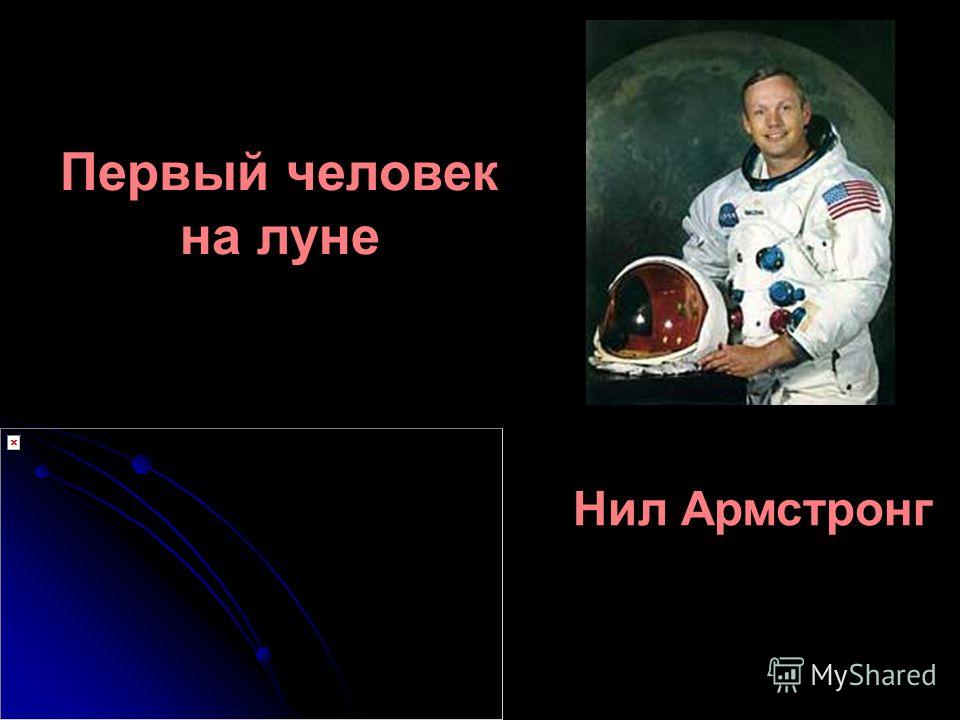 Первый человек на луне

Нил Армстронг

MyShared